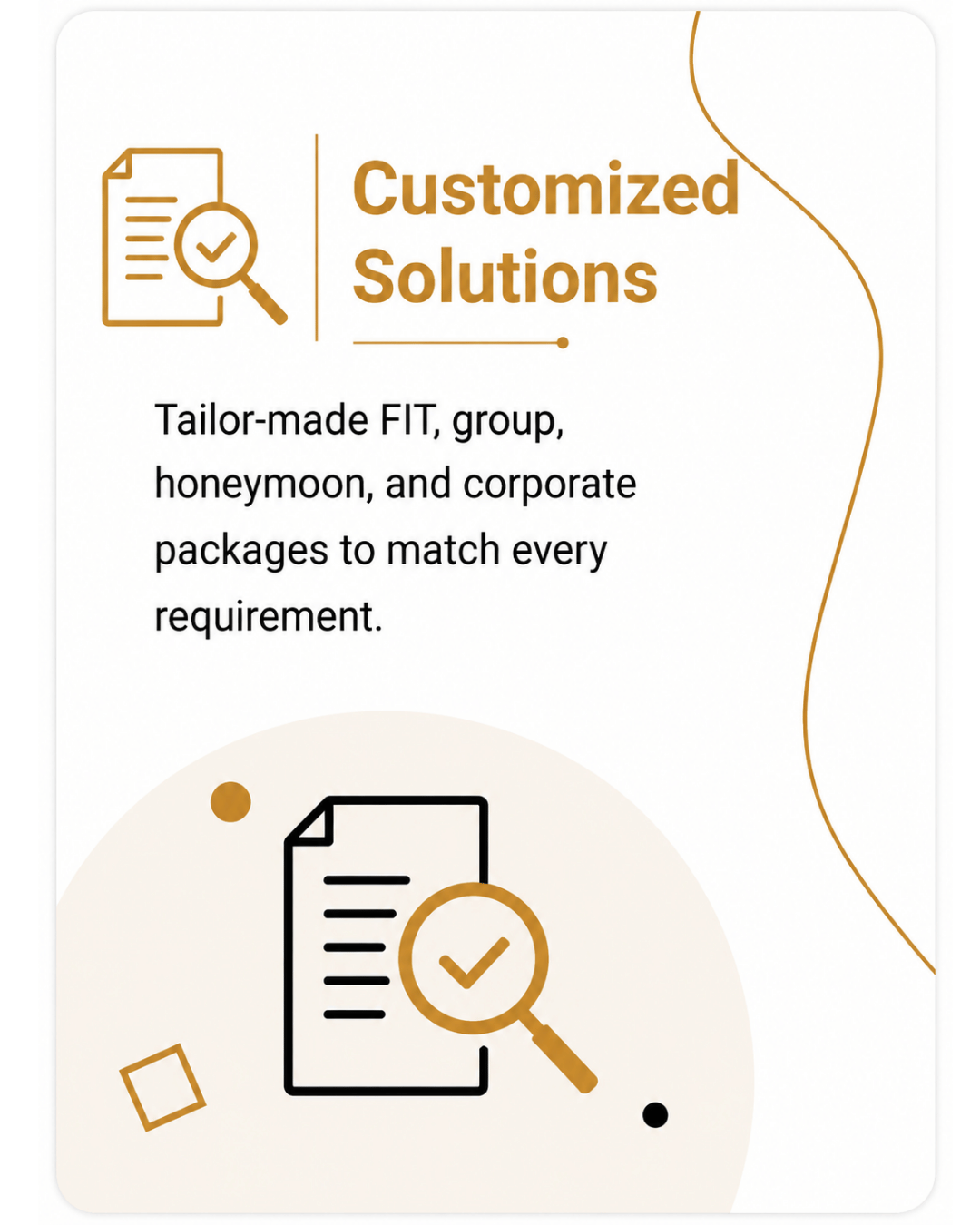 Customized Solutions

Tailor-made FIT, group, honeymoon, and corporate packages to match every requirement.